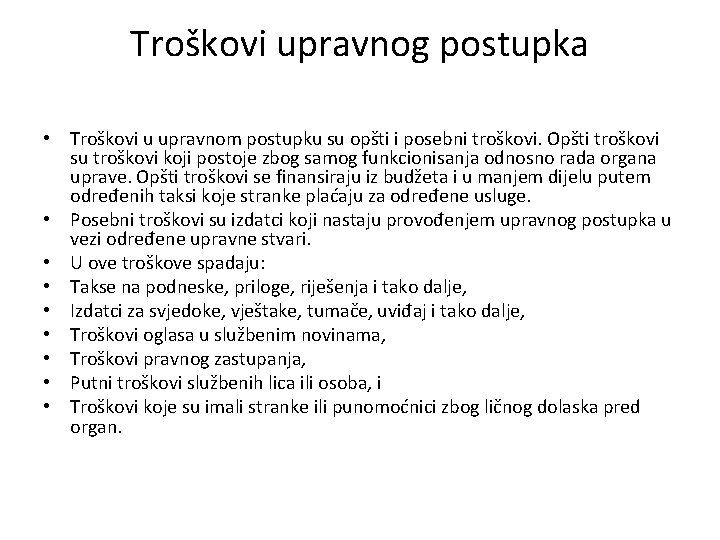 Troškovi upravnog postupka

• Troškovi u upravnom postupku su opšti i posebni troškovi. Opšti troškovi su troškovi koji postoje zbog samog funkcionisanja odnosno rada organa uprave. Opšti troškovi se finansiraju iz budžeta i u manjem dijelu putem određenih taksi koje stranke plaćaju za određene usluge.
• Posebni troškovi su izdatci koji nastaju provođenjem upravnog postupka u vezi određene upravne stvari.
• U ove troškove spadaju:
• Takse na podneske, priloge, riješenja i tako dalje,
• Izdatci za svjedoke, vještake, tumače, uviđaj i tako dalje,
• Troškovi oglasa u službenim novinama,
• Troškovi pravnog zastupanja,
• Putni troškovi službenih lica ili osoba, i
• Troškovi koje su imali stranke ili punomoćnici zbog ličnog dolaska pred organ.